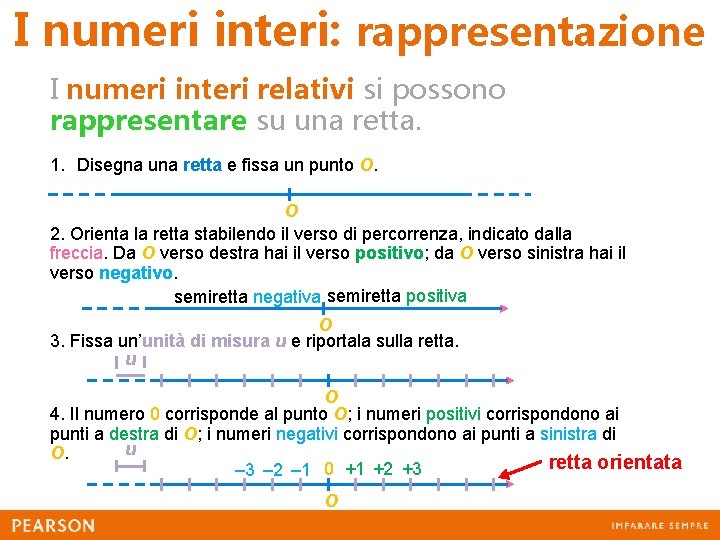 I numeri interi: rappresentazione

I numeri interi relativi si possono rappresentare su una retta.

1. Disegna una retta e fissa un punto O.

O

2. Orienta la retta stabilendo il verso di percorrenza, indicato dalla freccia. Da O verso destra hai il verso positivo; da O verso sinistra hai il verso negativo.

semiretta negativa semiretta positiva

O

3. Fissa un'unità di misura u e riportala sulla retta.

u

O

4. Il numero 0 corrisponde al punto O; i numeri positivi corrispondono ai punti a destra di O; i numeri negativi corrispondono ai punti a sinistra di O.

u

–3 –2 –1 0 +1 +2 +3

retta orientata

O

PEARSON

IMPARARE SEMPRE